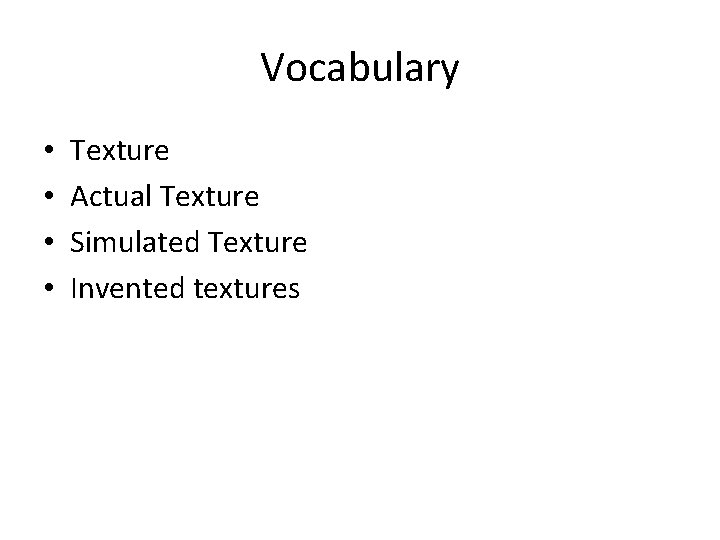 Vocabulary

• Texture
• Actual Texture
• Simulated Texture
• Invented textures